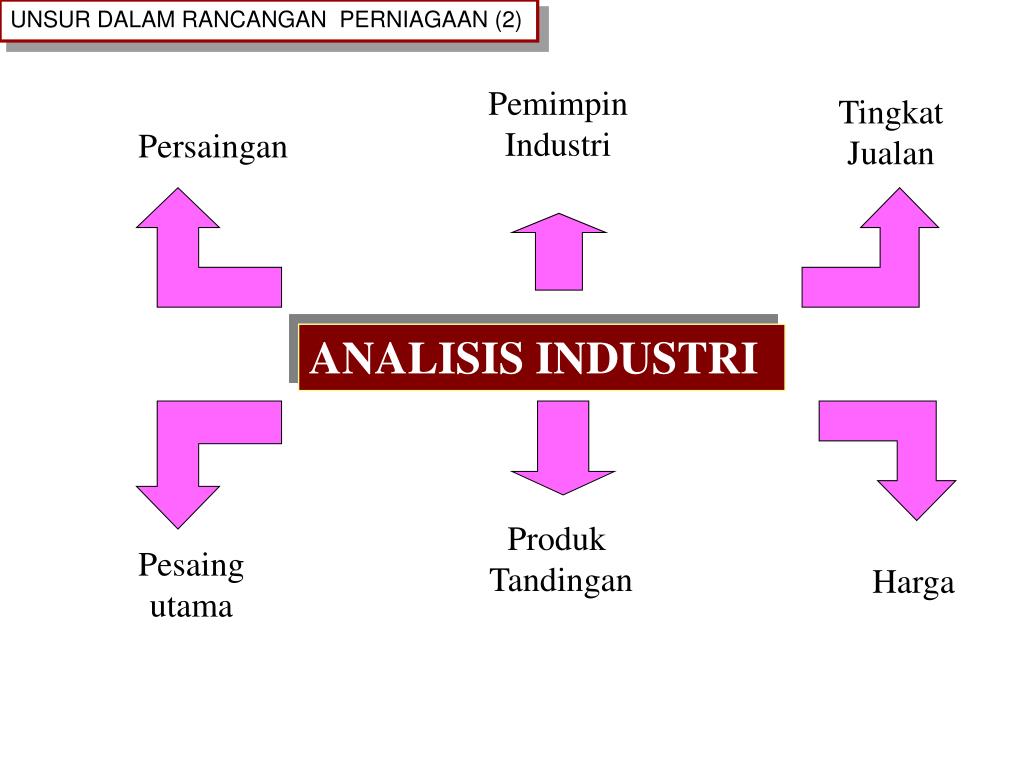 UNSUR DALAM RANCANGAN PERNIAGAAN (2)

Persaingan

Pemimpin Industri

Tingkat Jualan

ANALISIS INDUSTRI

Pesaing utama

Produk Tandingan

Harga